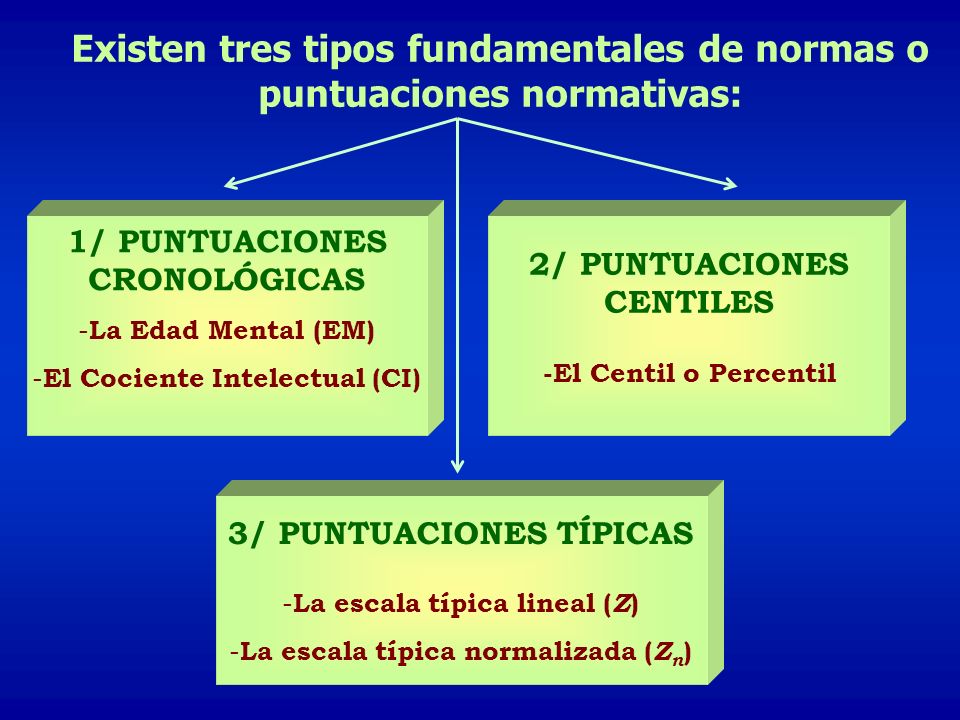 Existen tres tipos fundamentales de normas o puntuaciones normativas:

1/ PUNTUACIONES CRONOLÓGICAS

-La Edad Mental (EM)

-El Cociente Intelectual (CI)

2/ PUNTUACIONES CENTILES

-El Centil o Percentil

3/ PUNTUACIONES TÍPICAS

-La escala típica lineal ($Z$)

-La escala típica normalizada ($Z_n$)